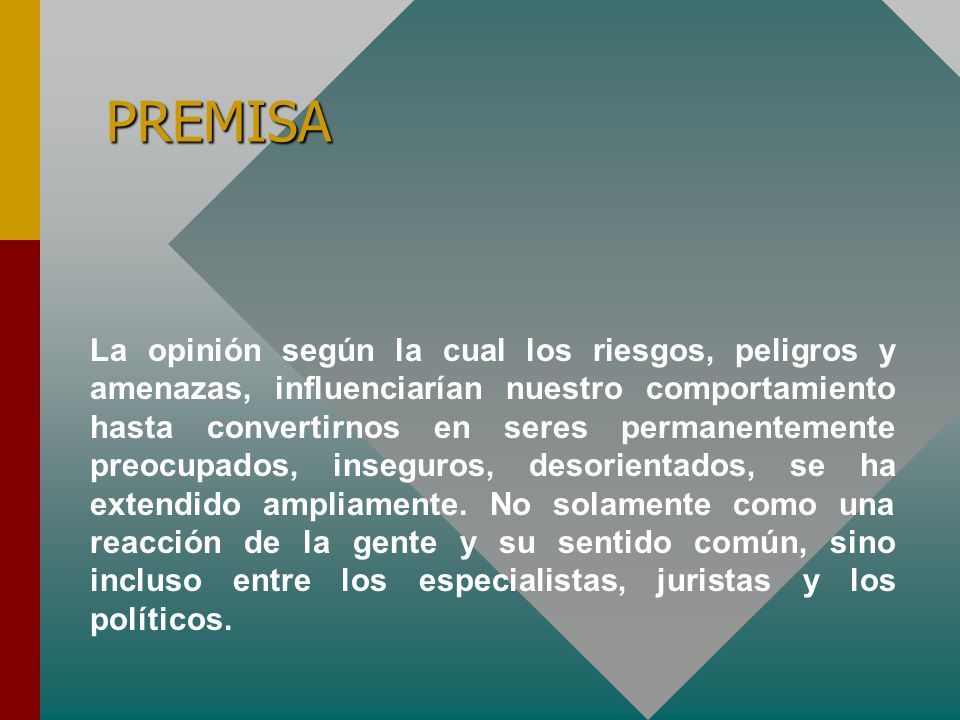 PREMISA

La opinión según la cual los riesgos, peligros y amenazas, influenciarían nuestro comportamiento hasta convertirnos en seres permanentemente preocupados, inseguros, desorientados, se ha extendido ampliamente. No solamente como una reacción de la gente y su sentido común, sino incluso entre los especialistas, juristas y los políticos.